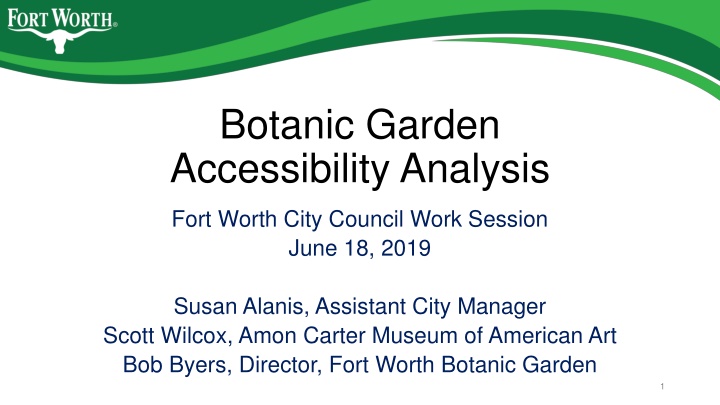 FORT WORTH®

Botanic Garden Accessibility Analysis

Fort Worth City Council Work Session
June 18, 2019

Susan Alanis, Assistant City Manager
Scott Wilcox, Amon Carter Museum of American Art
Bob Byers, Director, Fort Worth Botanic Garden

1